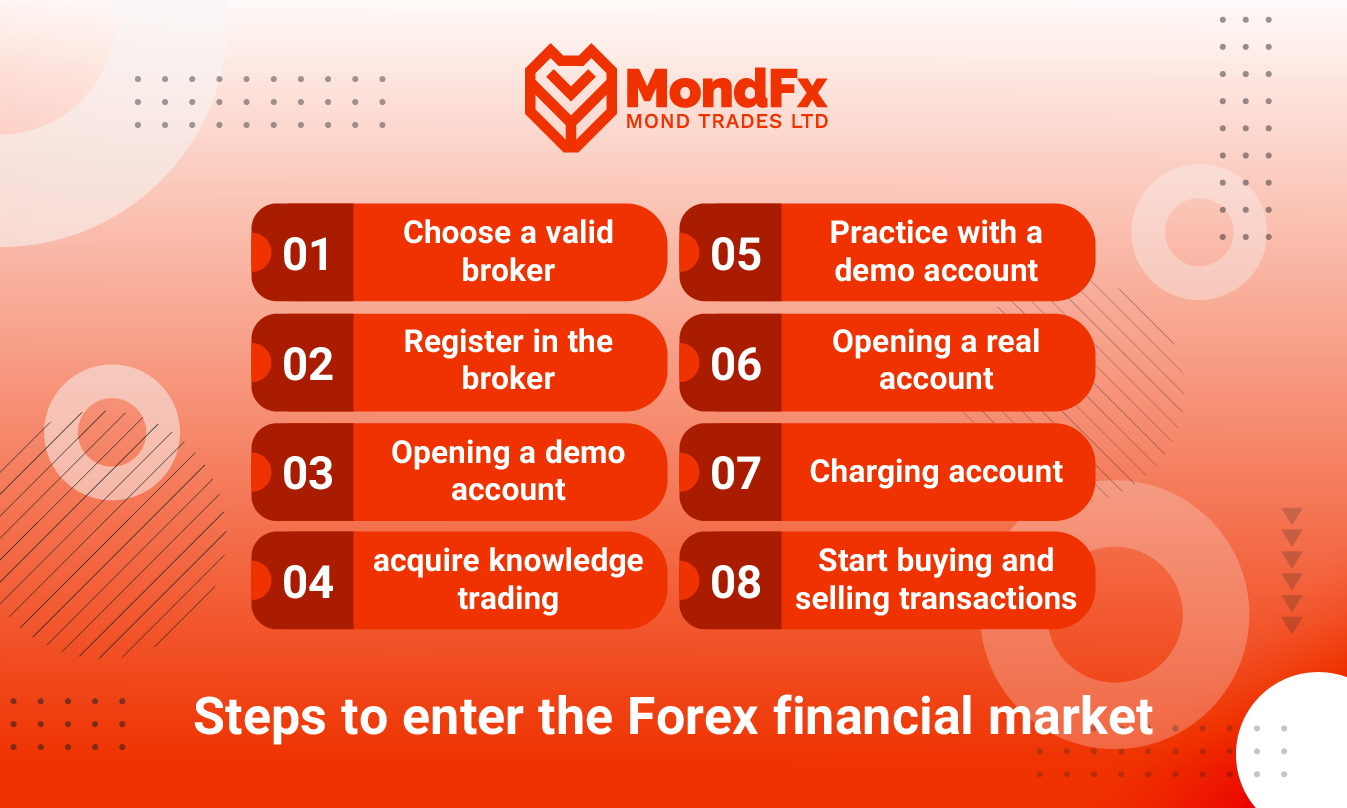 MondFx
MOND TRADES LTD

01 Choose a valid broker

02 Register in the broker

03 Opening a demo account

04 acquire knowledge trading

05 Practice with a demo account

06 Opening a real account

07 Charging account

08 Start buying and selling transactions

Steps to enter the Forex financial market